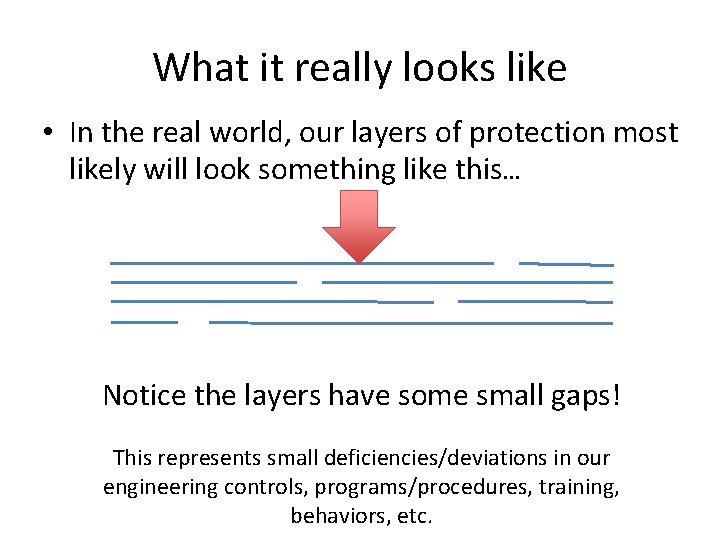 What it really looks like

• In the real world, our layers of protection most likely will look something like this…

Notice the layers have some small gaps!

This represents small deficiencies/deviations in our engineering controls, programs/procedures, training, behaviors, etc.